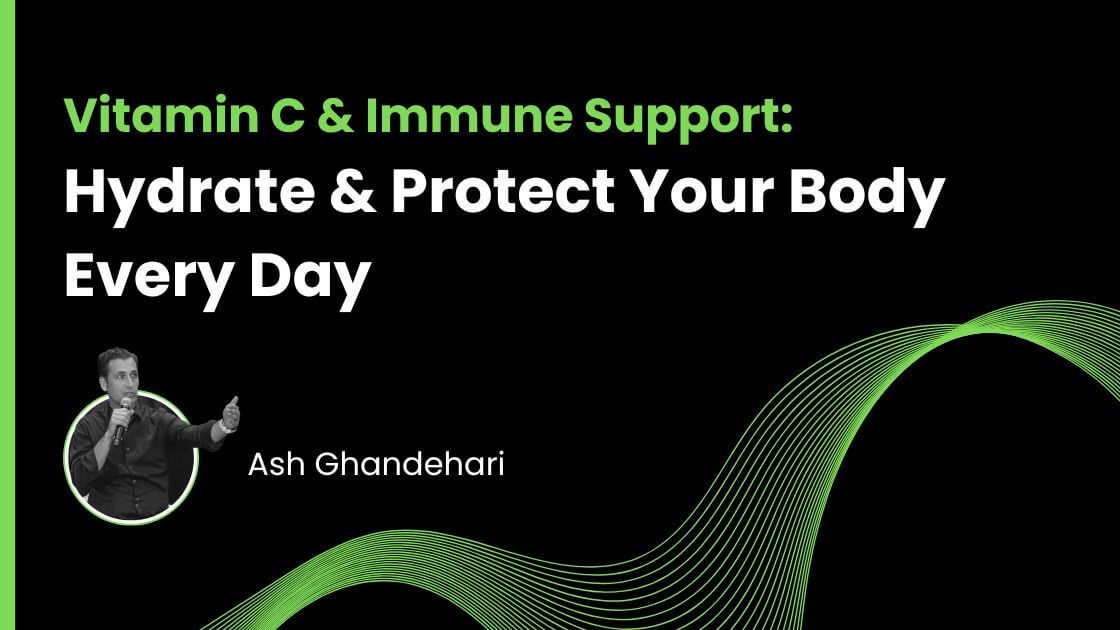 Vitamin C & Immune Support:
Hydrate & Protect Your Body Every Day

Ash Ghandehari